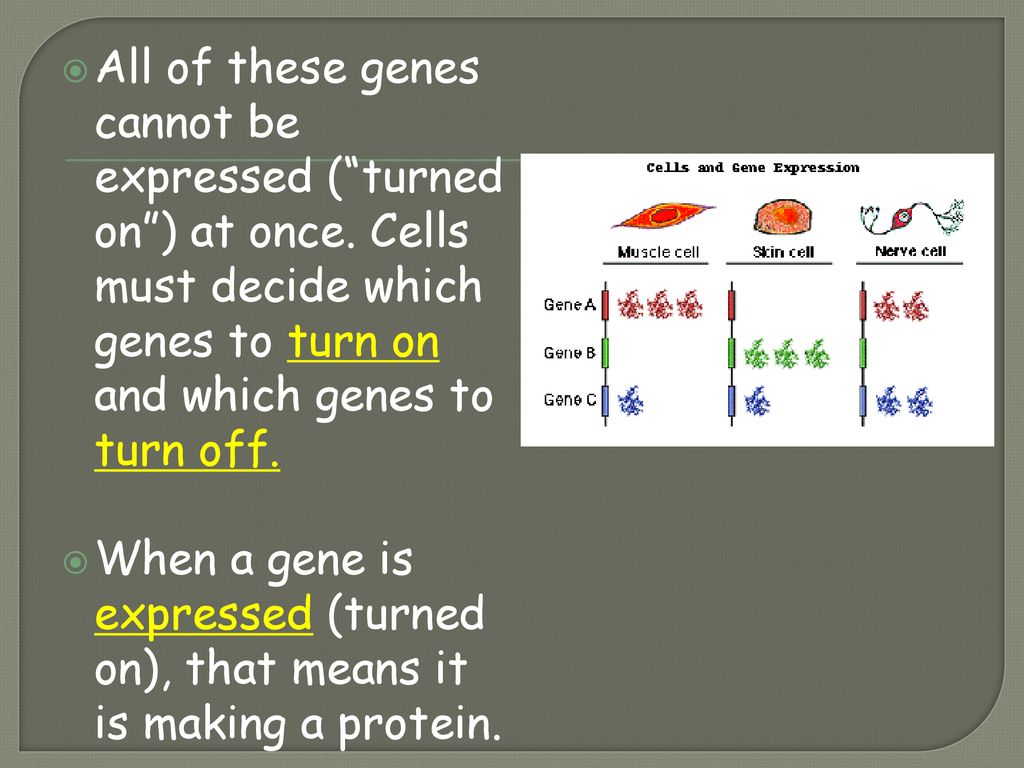 All of these genes cannot be expressed (“turned on”) at once. Cells must decide which genes to turn on and which genes to turn off.

When a gene is expressed (turned on), that means it is making a protein.

Cells and Gene Expression

Muscle cell

Skin cell

Nerve cell

Gene A

Gene B

Gene C